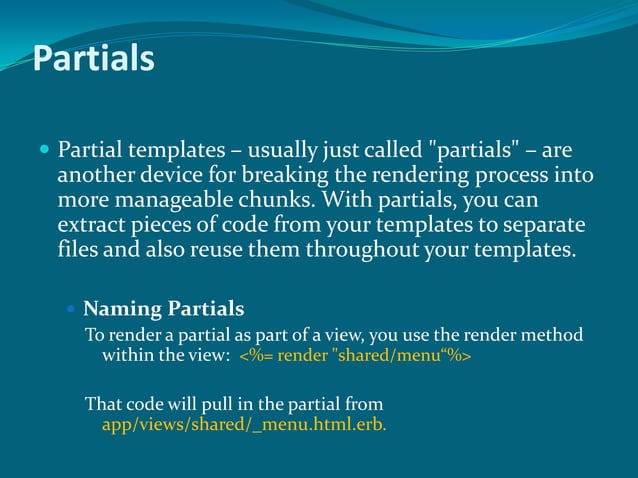 Partials

Partial templates – usually just called "partials" – are another device for breaking the rendering process into more manageable chunks. With partials, you can extract pieces of code from your templates to separate files and also reuse them throughout your templates.

Naming Partials

To render a partial as part of a view, you use the render method within the view: <%= render "shared/menu“%>

That code will pull in the partial from app/views/shared/_menu.html.erb.